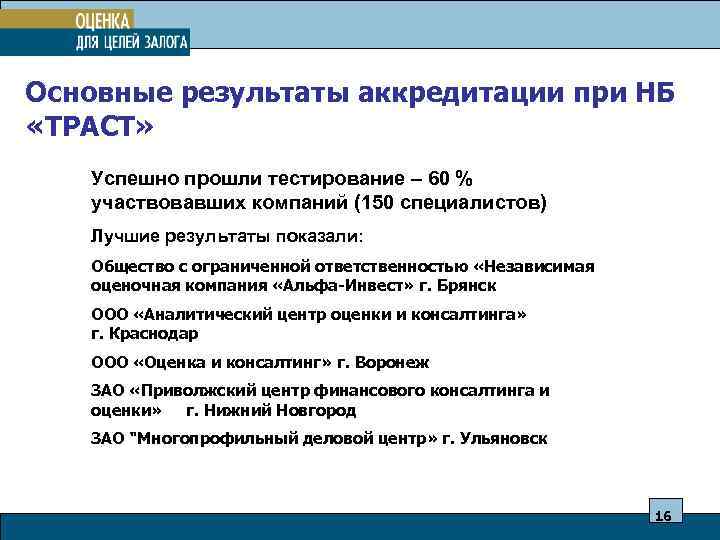 ОЦЕНКА
ДЛЯ ЦЕЛЕЙ ЗАЛОГА

Основные результаты аккредитации при НБ «ТРАСТ»

Успешно прошли тестирование – 60 % участвовавших компаний (150 специалистов)

Лучшие результаты показали:

Общество с ограниченной ответственностью «Независимая оценочная компания «Альфа-Инвест» г. Брянск

ООО «Аналитический центр оценки и консалтинга» г. Краснодар

ООО «Оценка и консалтинг» г. Воронеж

ЗАО «Приволжский центр финансового консалтинга и оценки» г. Нижний Новгород

ЗАО "Многопрофильный деловой центр» г. Ульяновск

16